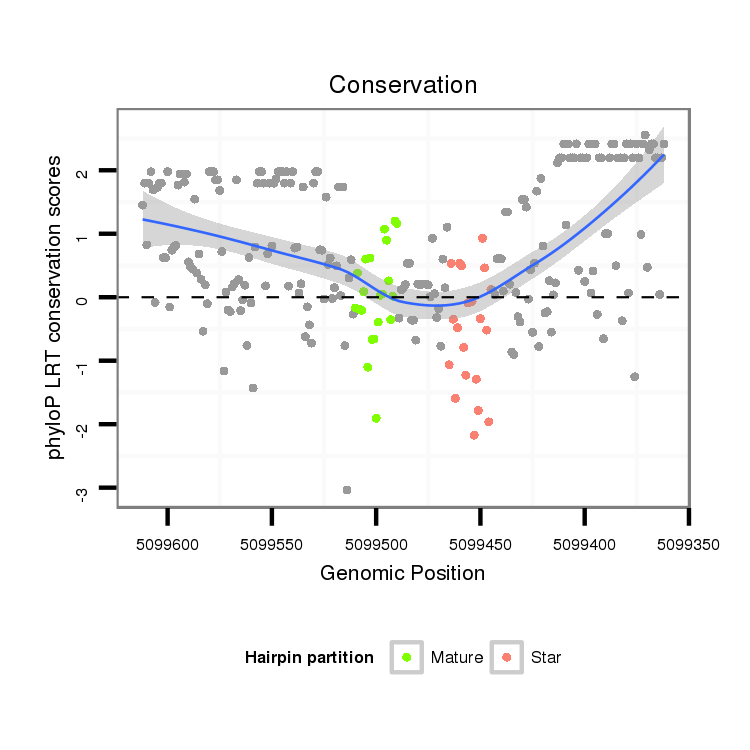 Conservation

phyloP LRT conservation scores

2
1
0
-1
-2
-3

5099600
5099550
5099500
5099450
5099400
5099350

Genomic Position

Hairpin partition
Mature
Star